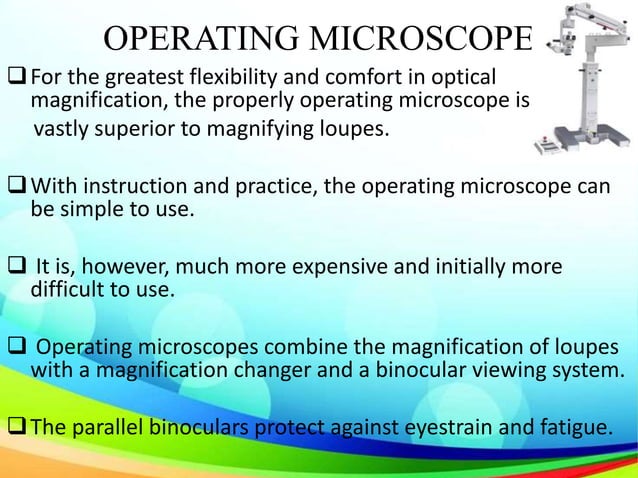 OPERATING MICROSCOPE

❑ For the greatest flexibility and comfort in optical magnification, the properly operating microscope is vastly superior to magnifying loupes.

❑ With instruction and practice, the operating microscope can be simple to use.

❑ It is, however, much more expensive and initially more difficult to use.

❑ Operating microscopes combine the magnification of loupes with a magnification changer and a binocular viewing system.

❑ The parallel binoculars protect against eyestrain and fatigue.